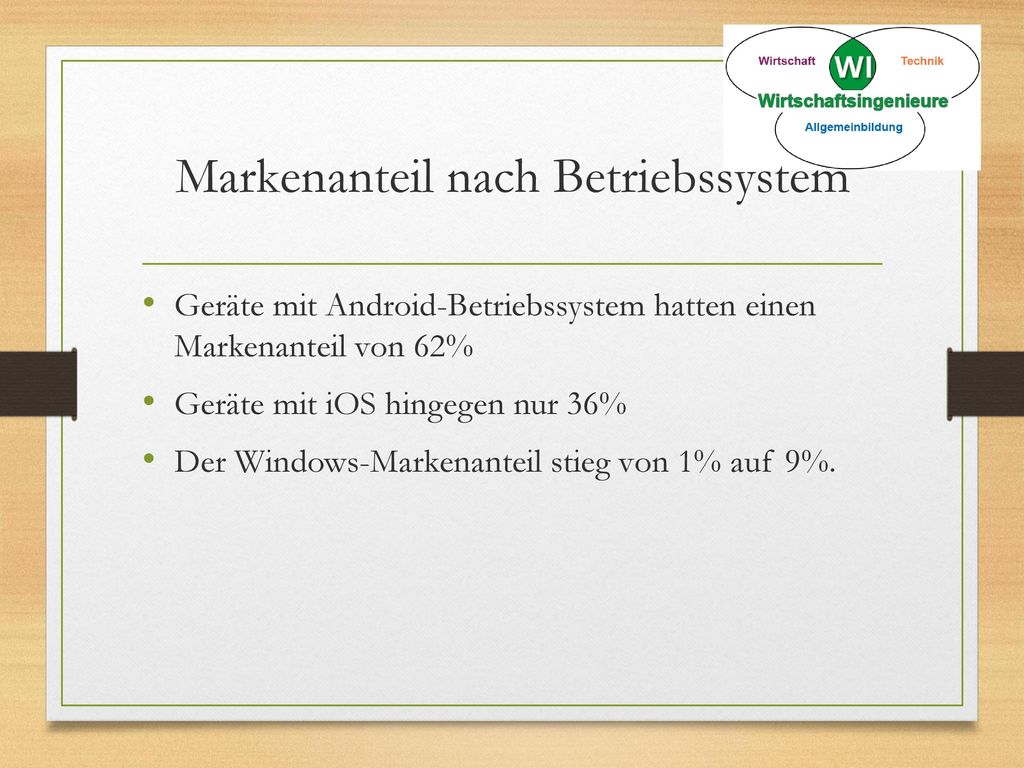 Wirtschaft WI Technik
Wirtschaftsingenieure
Allgemeinbildung

Markenanteil nach Betriebssystem

• Geräte mit Android-Betriebssystem hatten einen Markenanteil von 62%
• Geräte mit iOS hingegen nur 36%
• Der Windows-Markenanteil stieg von 1% auf 9%.